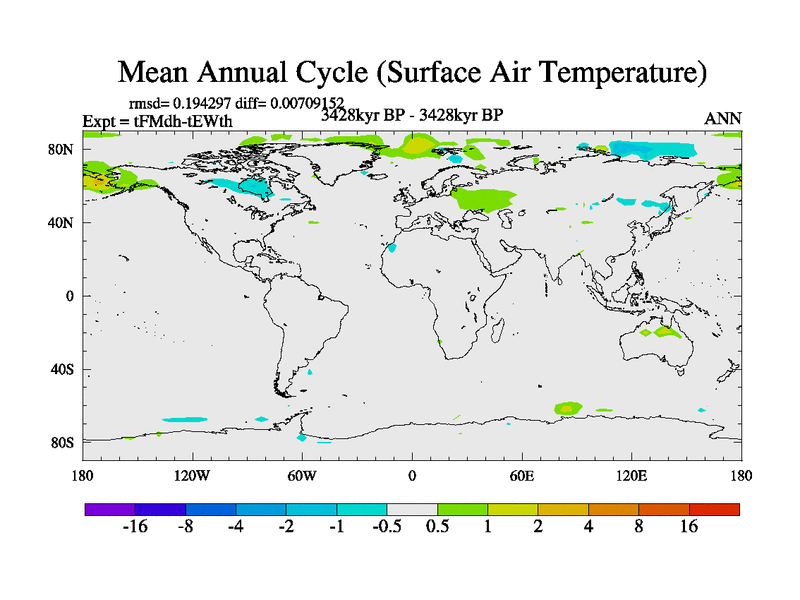 Mean Annual Cycle (Surface Air Temperature)

rmsd= 0.194297 diff= 0.00709152
Expt = tFMdh-tEWth
3428kyr BP - 3428kyr BP
ANN

80N
40N
0
40S
80S

180
120W
60W
0
60E
120E
180

-16
-8
-4
-2
-1
-0.5
0.5
1
2
4
8
16